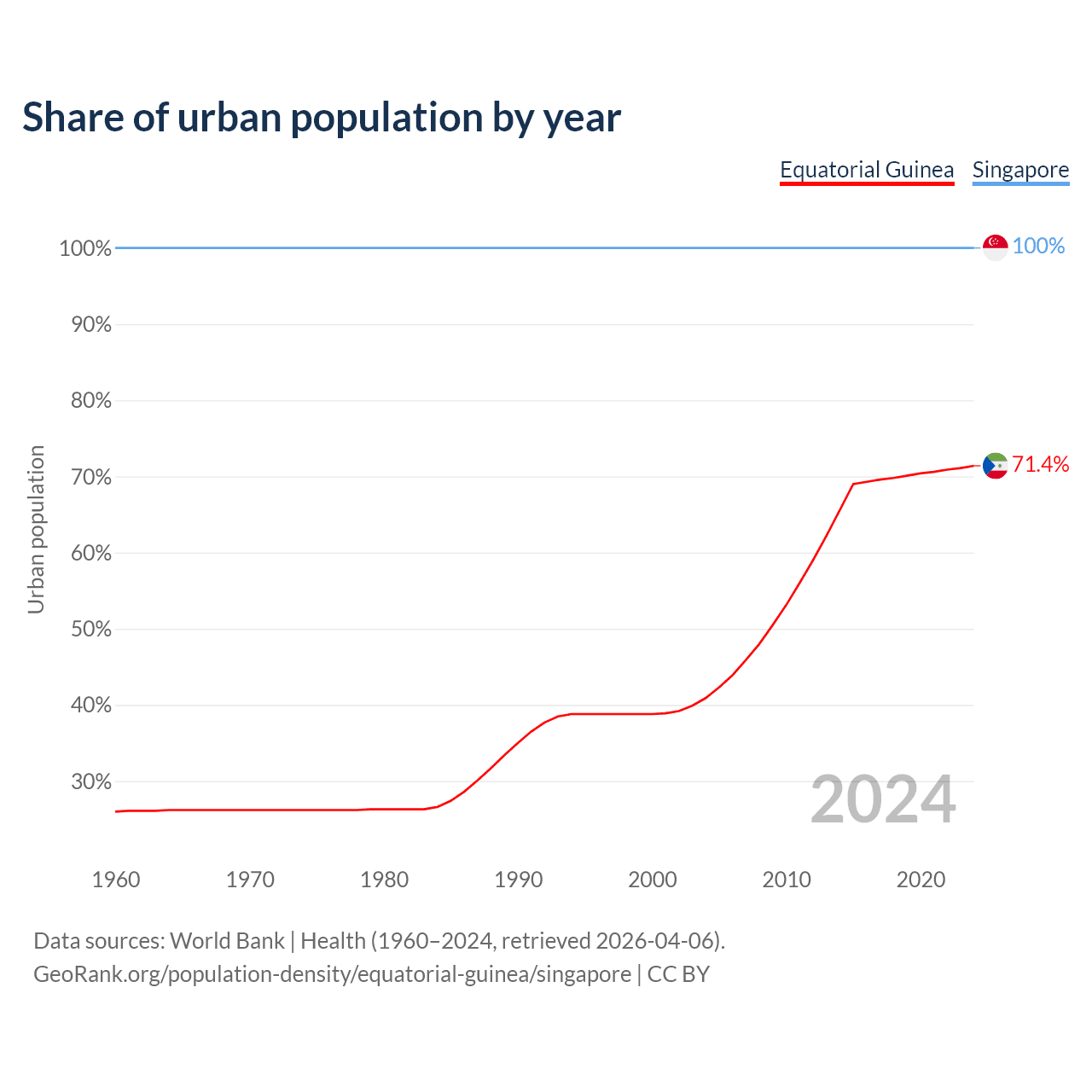 Share of urban population by year

Equatorial Guinea Singapore

100%
90%
80%
70%
60%
50%
40%
30%

Urban population

100%
71.4%

2024

1960 1970 1980 1990 2000 2010 2020

Data sources: World Bank | Health (1960–2024, retrieved 2026-04-06).
GeoRank.org/population-density/equatorial-guinea/singapore | CC BY